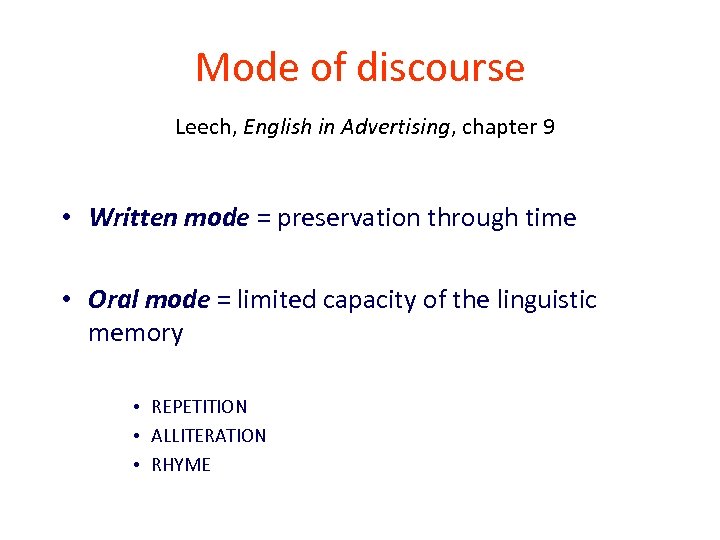 Mode of discourse

Leech, English in Advertising, chapter 9

• Written mode = preservation through time

• Oral mode = limited capacity of the linguistic memory

• REPETITION
• ALLITERATION
• RHYME